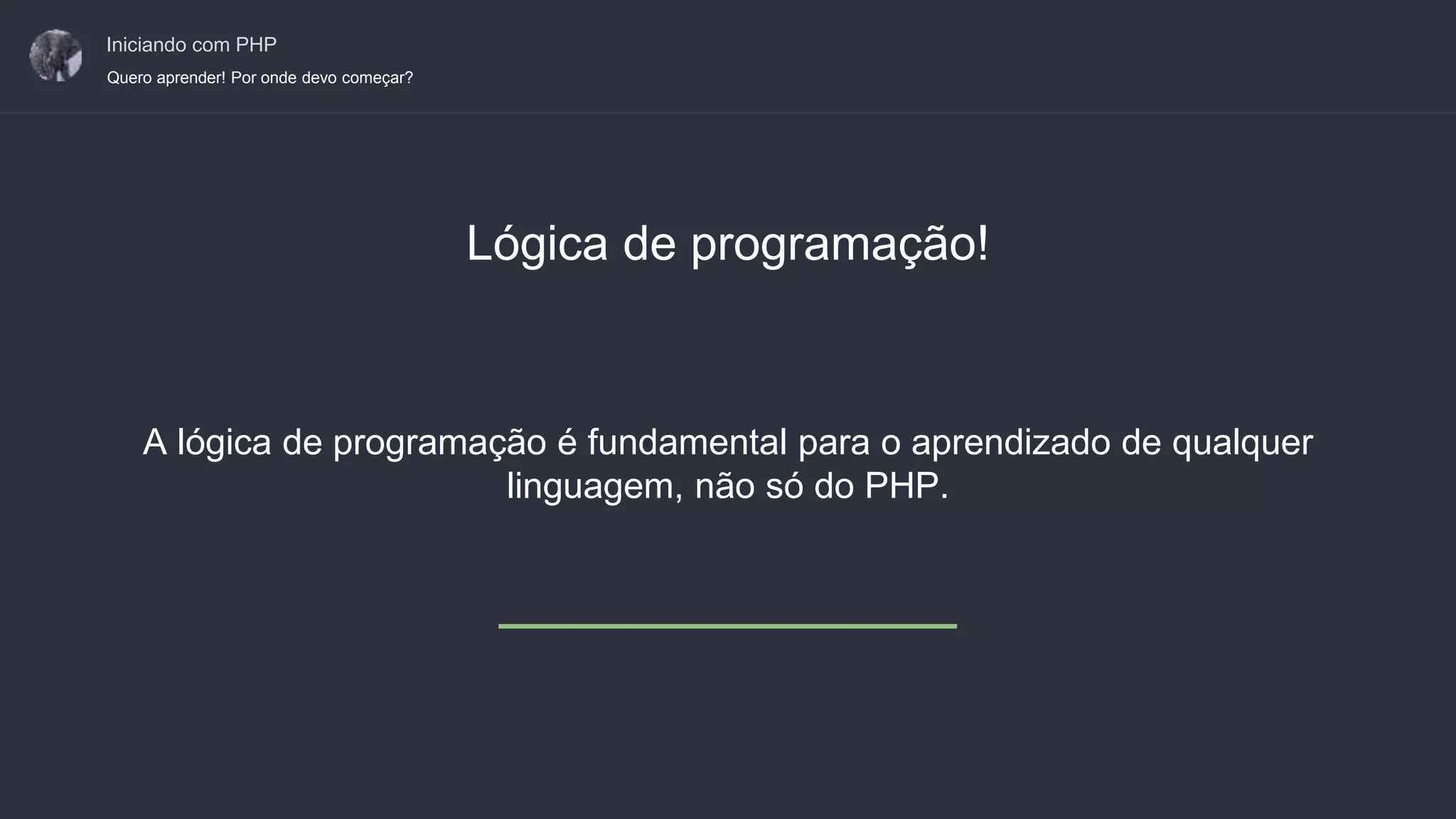 Iniciando com PHP

Quero aprender! Por onde devo começar?

Lógica de programação!

A lógica de programação é fundamental para o aprendizado de qualquer linguagem, não só do PHP.